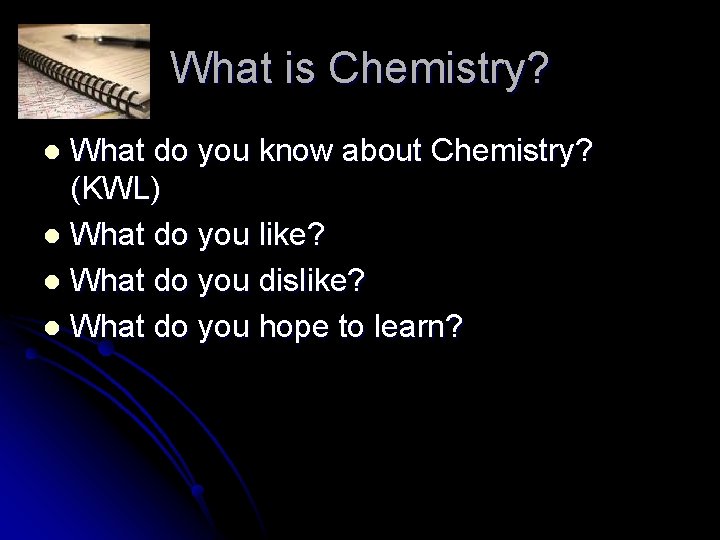 What is Chemistry?

- What do you know about Chemistry? (KWL)
- What do you like?
- What do you dislike?
- What do you hope to learn?